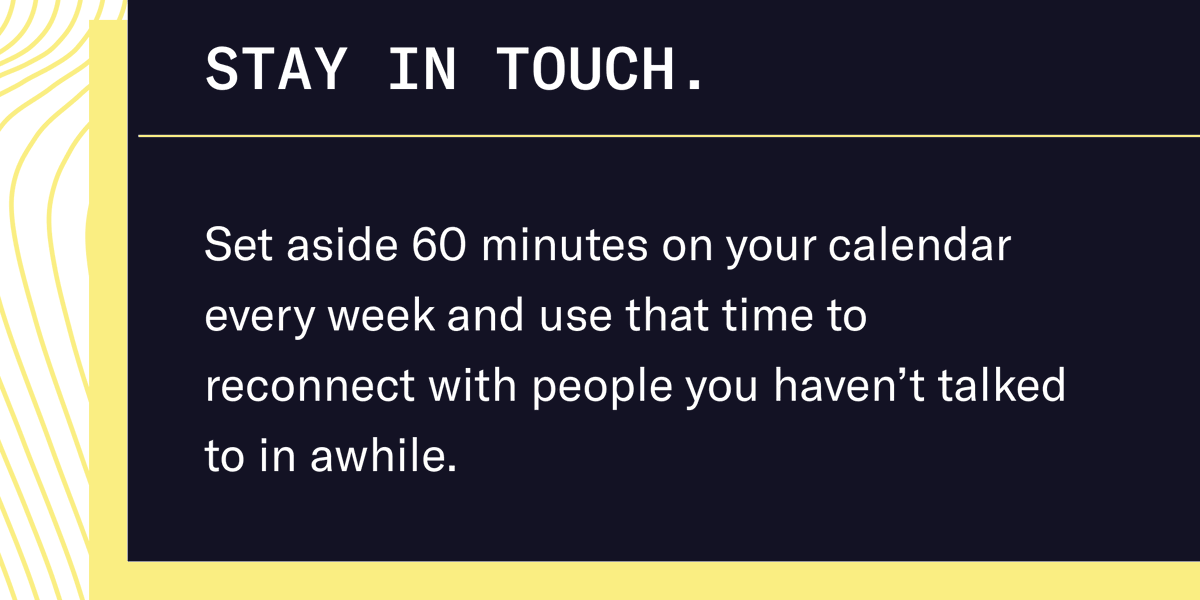 STAY IN TOUCH.

Set aside 60 minutes on your calendar every week and use that time to reconnect with people you haven’t talked to in awhile.